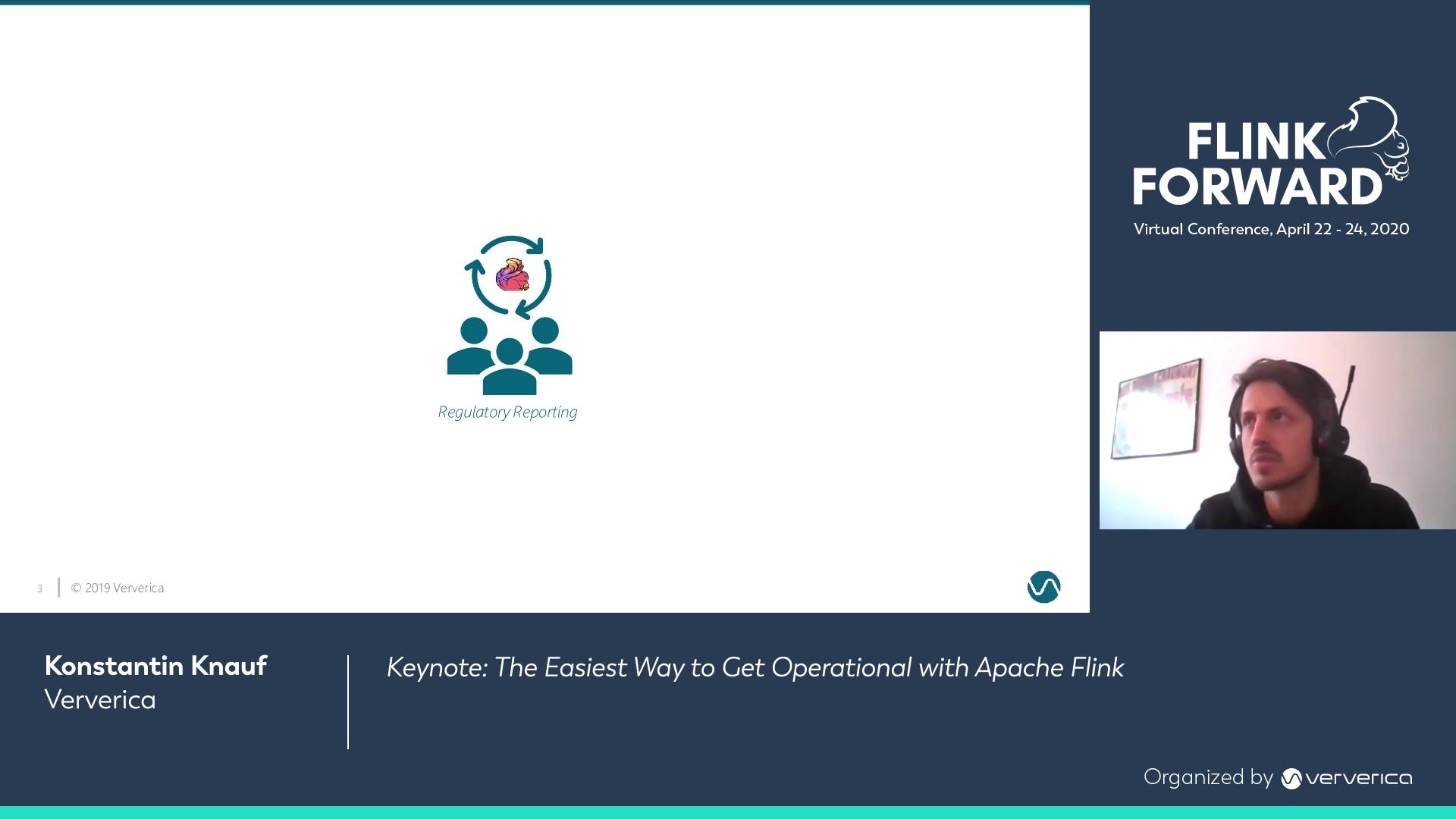 Regulatory Reporting

3 | © 2019 Ververica

FLINK FORWARD
Virtual Conference, April 22 - 24, 2020

Konstantin Knauf
Ververica

Keynote: The Easiest Way to Get Operational with Apache Flink

Organized by ververica